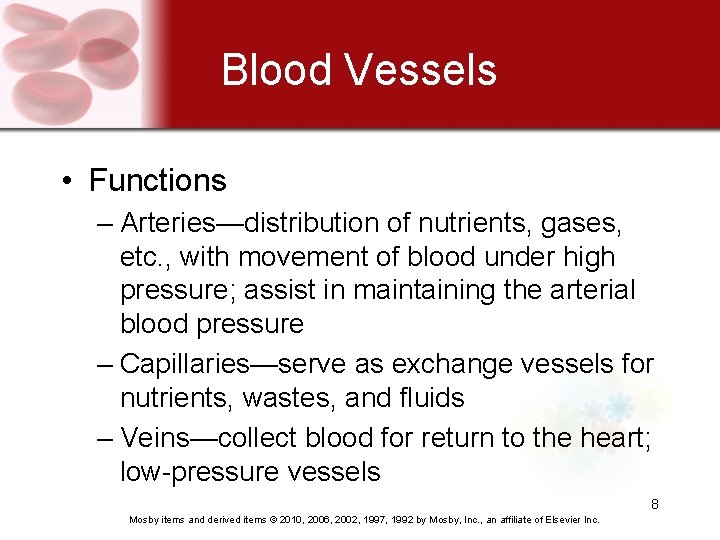 Blood Vessels

• Functions
– Arteries—distribution of nutrients, gases, etc., with movement of blood under high pressure; assist in maintaining the arterial blood pressure
– Capillaries—serve as exchange vessels for nutrients, wastes, and fluids
– Veins—collect blood for return to the heart; low-pressure vessels

8

Mosby items and derived items © 2010, 2006, 2002, 1997, 1992 by Mosby, Inc., an affiliate of Elsevier Inc.